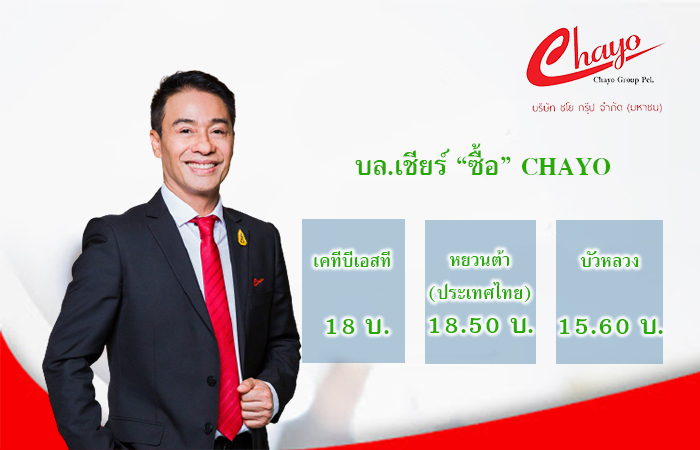 Chayo
Chayo Group Pcl.
บริษัท ชโย กรุ๊ป จำกัด (มหาชน)

บล.เชียร์ “ซื้อ” CHAYO

เคทีบีเอสที
18 บ.

หยวนต้า (ประเทศไทย)
18.50 บ.

บัวหลวง
15.60 บ.